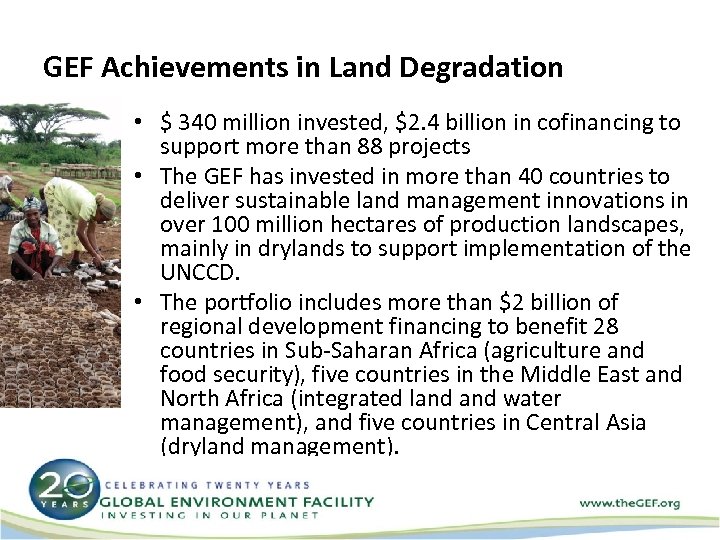 GEF Achievements in Land Degradation

• $ 340 million invested, $2.4 billion in cofinancing to support more than 88 projects
• The GEF has invested in more than 40 countries to deliver sustainable land management innovations in over 100 million hectares of production landscapes, mainly in drylands to support implementation of the UNCCD.
• The portfolio includes more than $2 billion of regional development financing to benefit 28 countries in Sub-Saharan Africa (agriculture and food security), five countries in the Middle East and North Africa (integrated land and water management), and five countries in Central Asia (dryland management).

20 YEARS
CELEBRATING TWENTY YEARS
GLOBAL ENVIRONMENT FACILITY
INVESTING IN OUR PLANET

www.theGEF.org